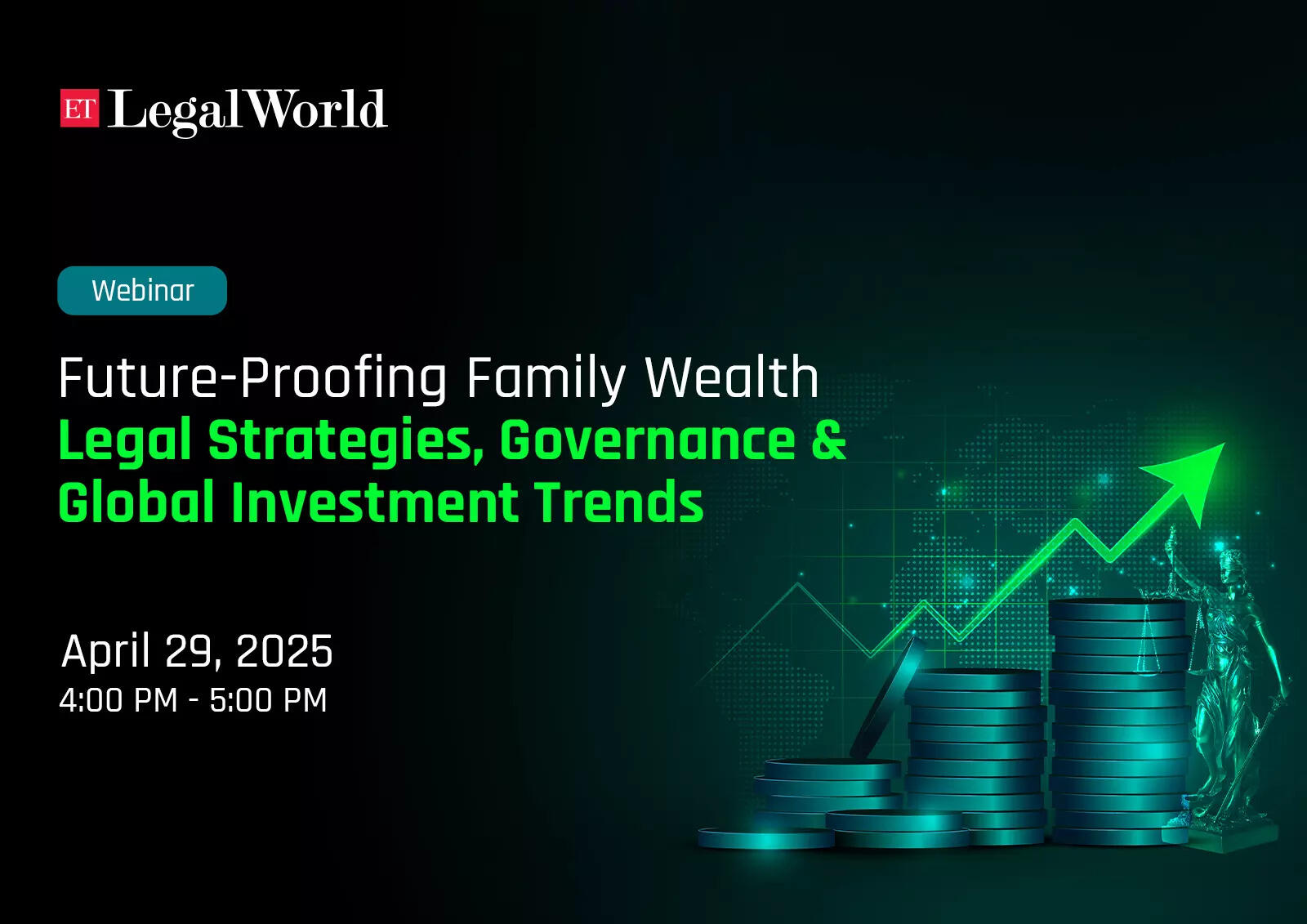 ET LegalWorld

Webinar

Future-Proofing Family Wealth
Legal Strategies, Governance & Global Investment Trends

April 29, 2025
4:00 PM - 5:00 PM